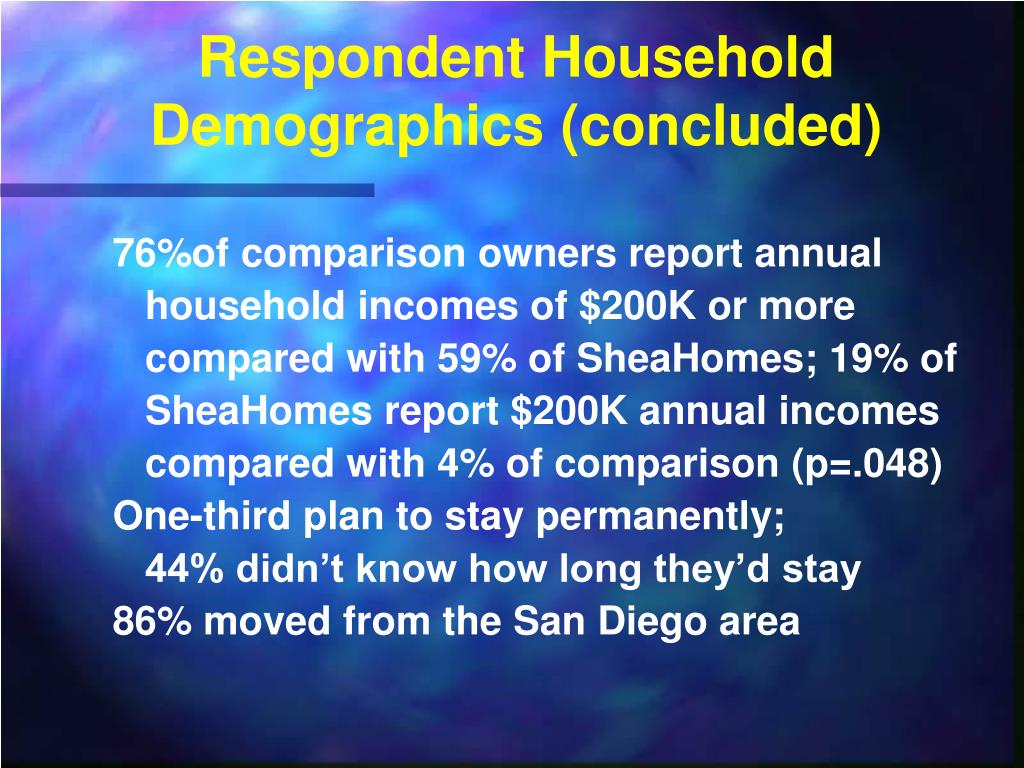 Respondent Household Demographics (concluded)

76%of comparison owners report annual household incomes of \$200K or more compared with 59% of SheaHomes; 19% of SheaHomes report \$200K annual incomes compared with 4% of comparison (p=.048)

One-third plan to stay permanently; 44% didn’t know how long they’d stay

86% moved from the San Diego area